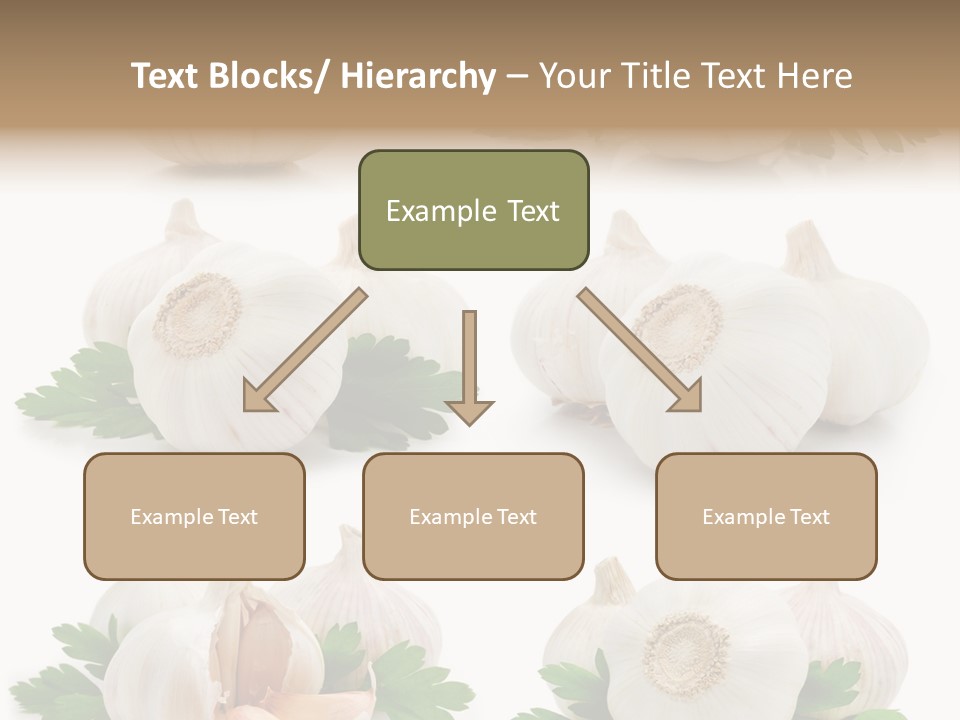 Text Blocks/ Hierarchy – Your Title Text Here

Example Text

Example Text

Example Text

Example Text